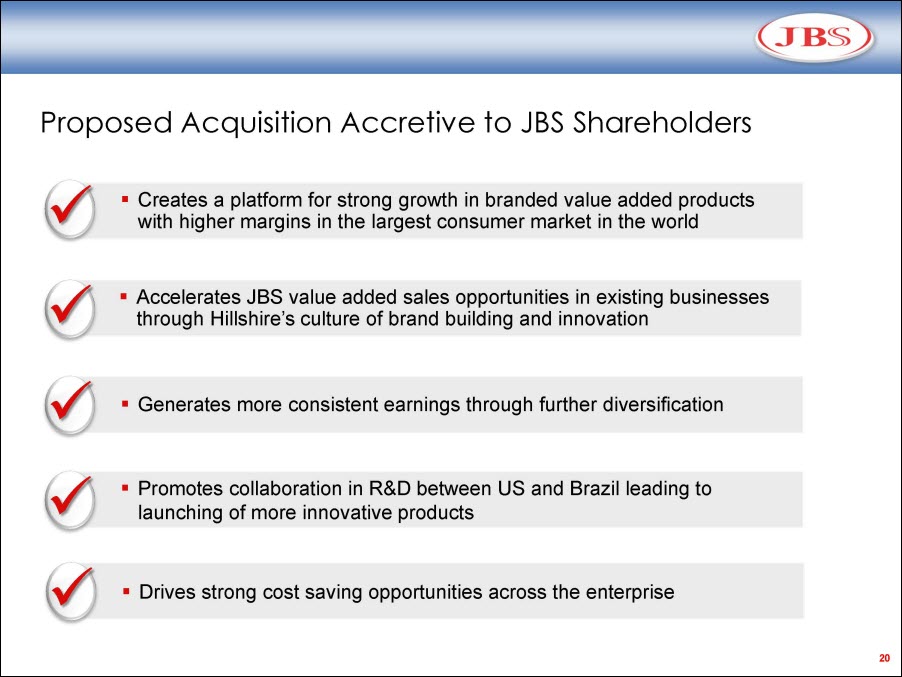 JBS

Proposed Acquisition Accretive to JBS Shareholders

▪ Creates a platform for strong growth in branded value added products with higher margins in the largest consumer market in the world

▪ Accelerates JBS value added sales opportunities in existing businesses through Hillshire's culture of brand building and innovation

▪ Generates more consistent earnings through further diversification

▪ Promotes collaboration in R&D between US and Brazil leading to launching of more innovative products

▪ Drives strong cost saving opportunities across the enterprise

20